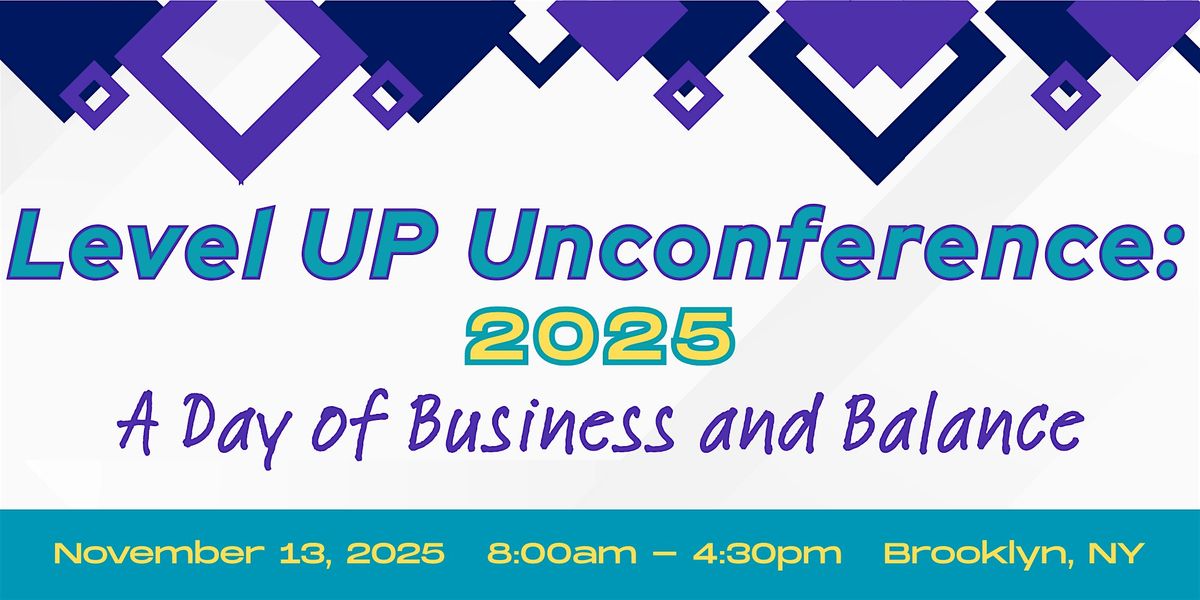 Level UP Unconference:
2025
A Day of Business and Balance

November 13, 2025 8:00am – 4:30pm Brooklyn, NY